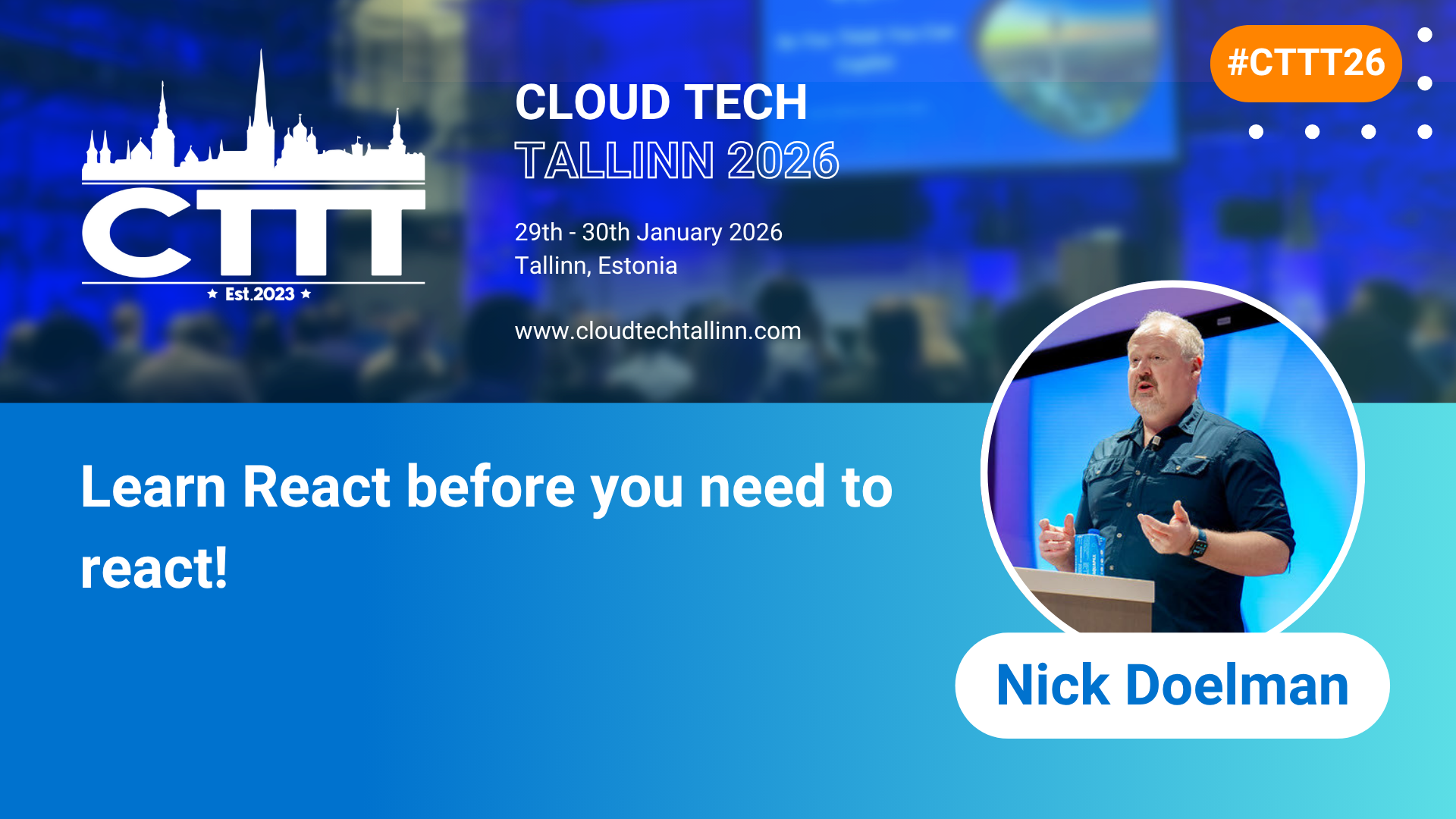 CTTT
★ Est.2023 ★

CLOUD TECH
TALLINN 2026

29th - 30th January 2026
Tallinn, Estonia

www.cloudtechtallinn.com

#CTTT26

Learn React before you need to react!

Nick Doelman